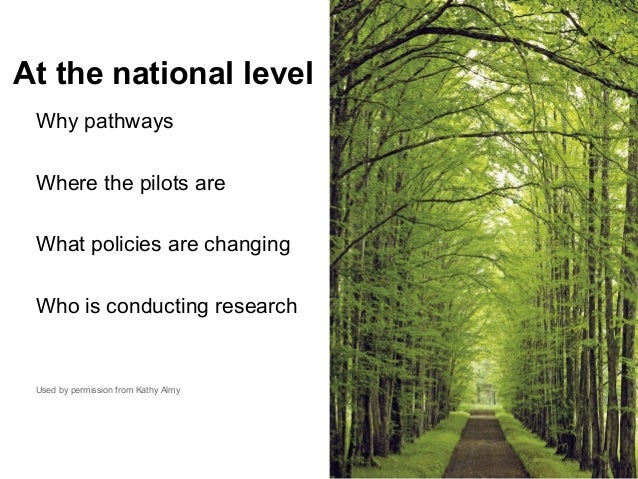 At the national level

Why pathways

Where the pilots are

What policies are changing

Who is conducting research

Used by permission from Kathy Almy